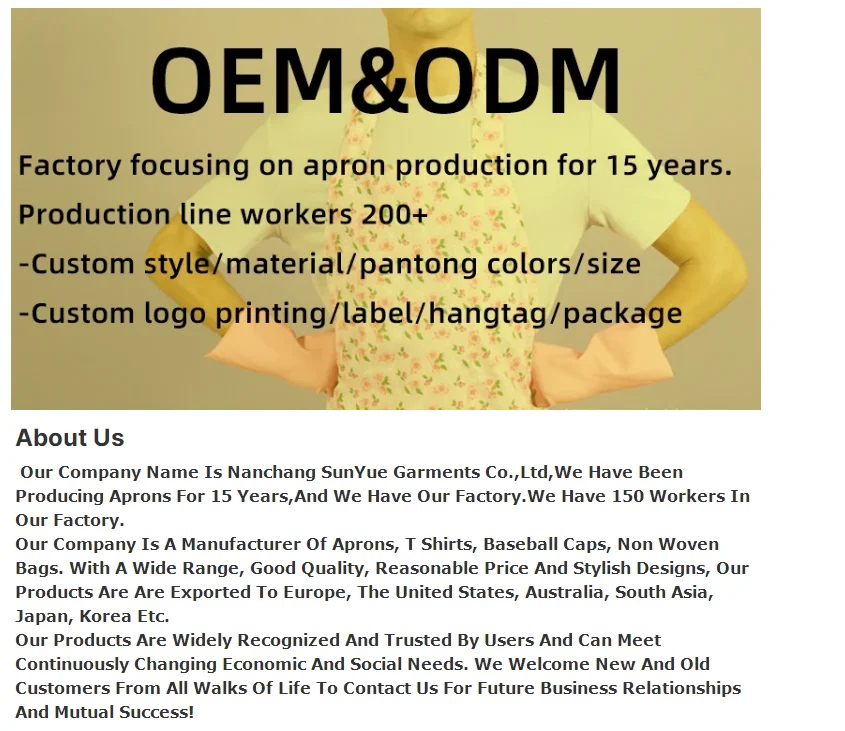 OEM&ODM

Factory focusing on apron production for 15 years.

Production line workers 200+

-Custom style/material/pantong colors/size

-Custom logo printing/label/hangtag/package

About Us

Our Company Name Is Nanchang SunYue Garments Co.,Ltd,We Have Been Producing Aprons For 15 Years,And We Have Our Factory.We Have 150 Workers In Our Factory.
Our Company Is A Manufacturer Of Aprons, T Shirts, Baseball Caps, Non Woven Bags. With A Wide Range, Good Quality, Reasonable Price And Stylish Designs, Our Products Are Are Exported To Europe, The United States, Australia, South Asia, Japan, Korea Etc.
Our Products Are Widely Recognized And Trusted By Users And Can Meet Continuously Changing Economic And Social Needs. We Welcome New And Old Customers From All Walks Of Life To Contact Us For Future Business Relationships And Mutual Success!